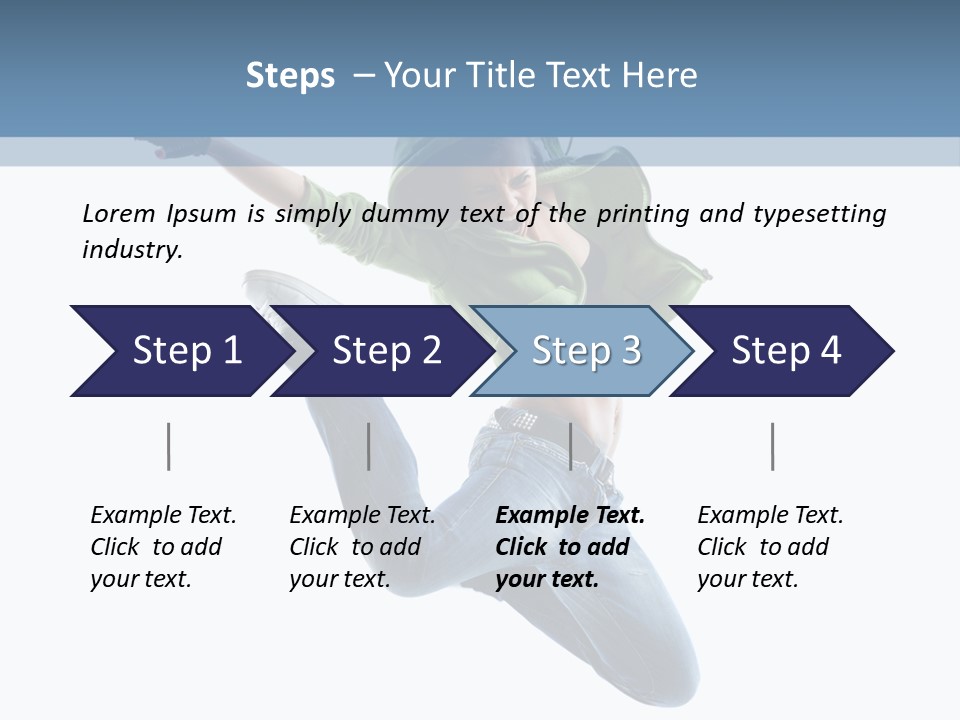 Steps – Your Title Text Here

Lorem Ipsum is simply dummy text of the printing and typesetting industry.

Step 1

Step 2

Step 3

Step 4

Example Text. Click to add your text.

Example Text. Click to add your text.

Example Text. Click to add your text.

Example Text. Click to add your text.